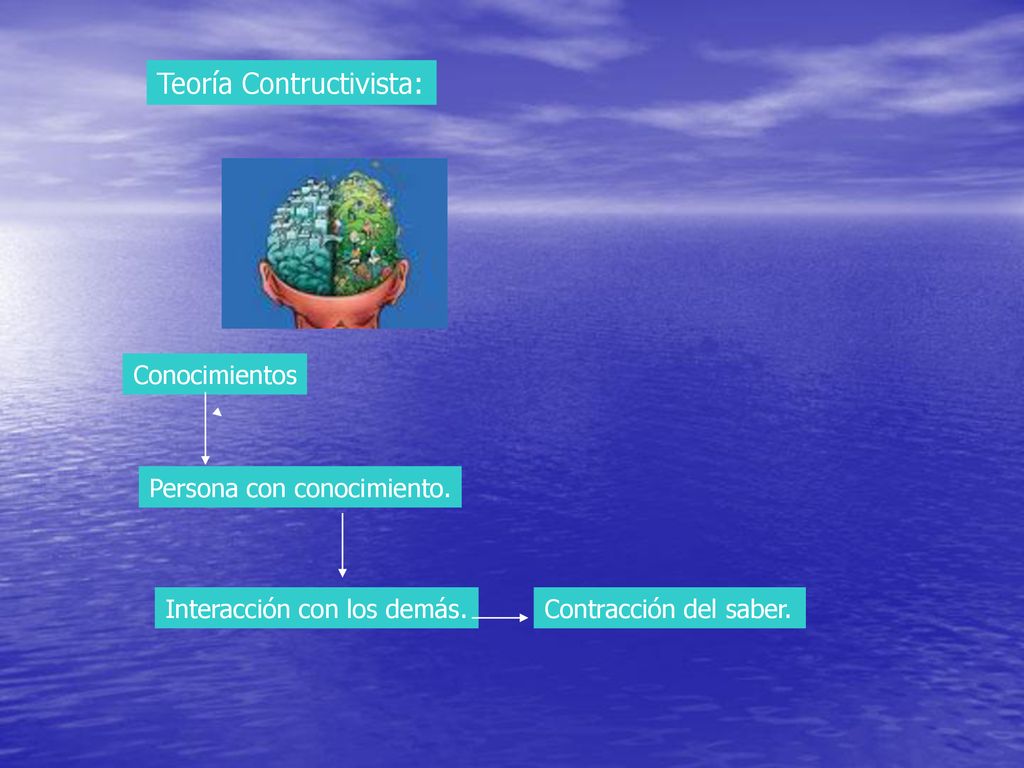 Teoría Contructivista:

Conocimientos

Persona con conocimiento.

Interacción con los demás.

Contracción del saber.